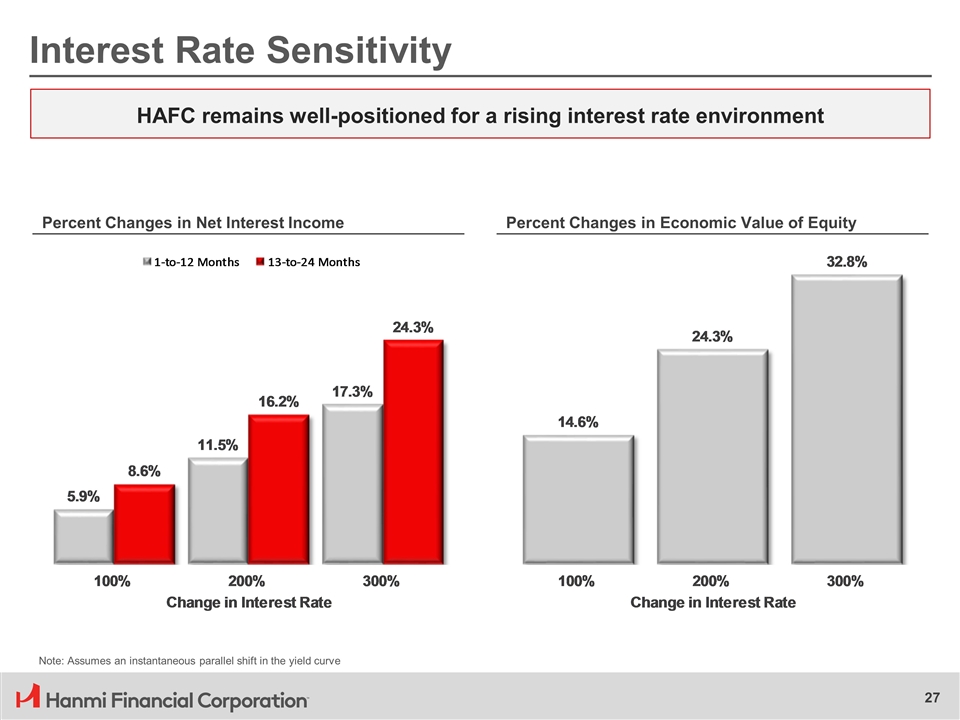 Interest Rate Sensitivity

HAFC remains well-positioned for a rising interest rate environment

Percent Changes in Net Interest Income

1-to-12 Months 13-to-24 Months

5.9%
8.6%
11.5%
16.2%
17.3%
24.3%

100% 200% 300%
Change in Interest Rate

Percent Changes in Economic Value of Equity

14.6%
24.3%
32.8%

100% 200% 300%
Change in Interest Rate

Note: Assumes an instantaneous parallel shift in the yield curve

Hanmi Financial Corporation

27